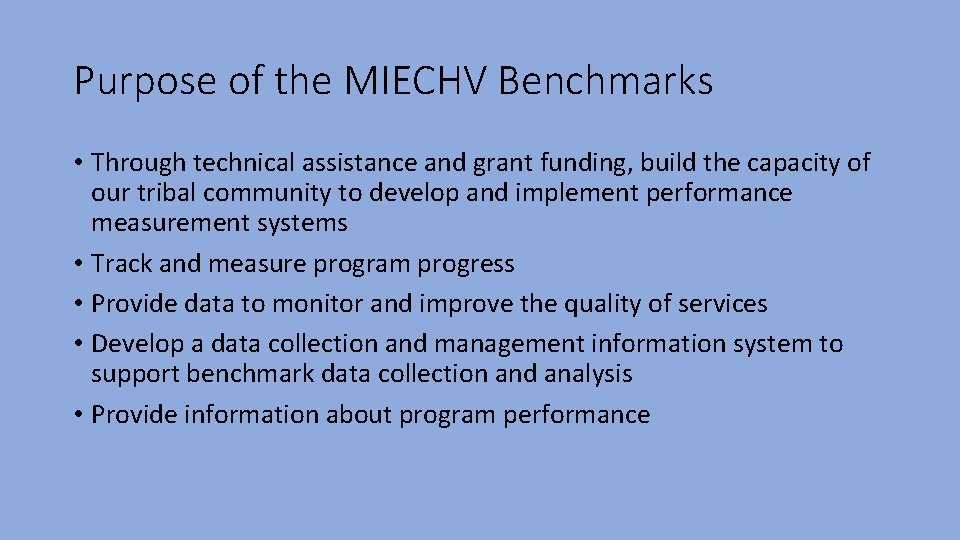 Purpose of the MIECHV Benchmarks

• Through technical assistance and grant funding, build the capacity of our tribal community to develop and implement performance measurement systems
• Track and measure program progress
• Provide data to monitor and improve the quality of services
• Develop a data collection and management information system to support benchmark data collection and analysis
• Provide information about program performance